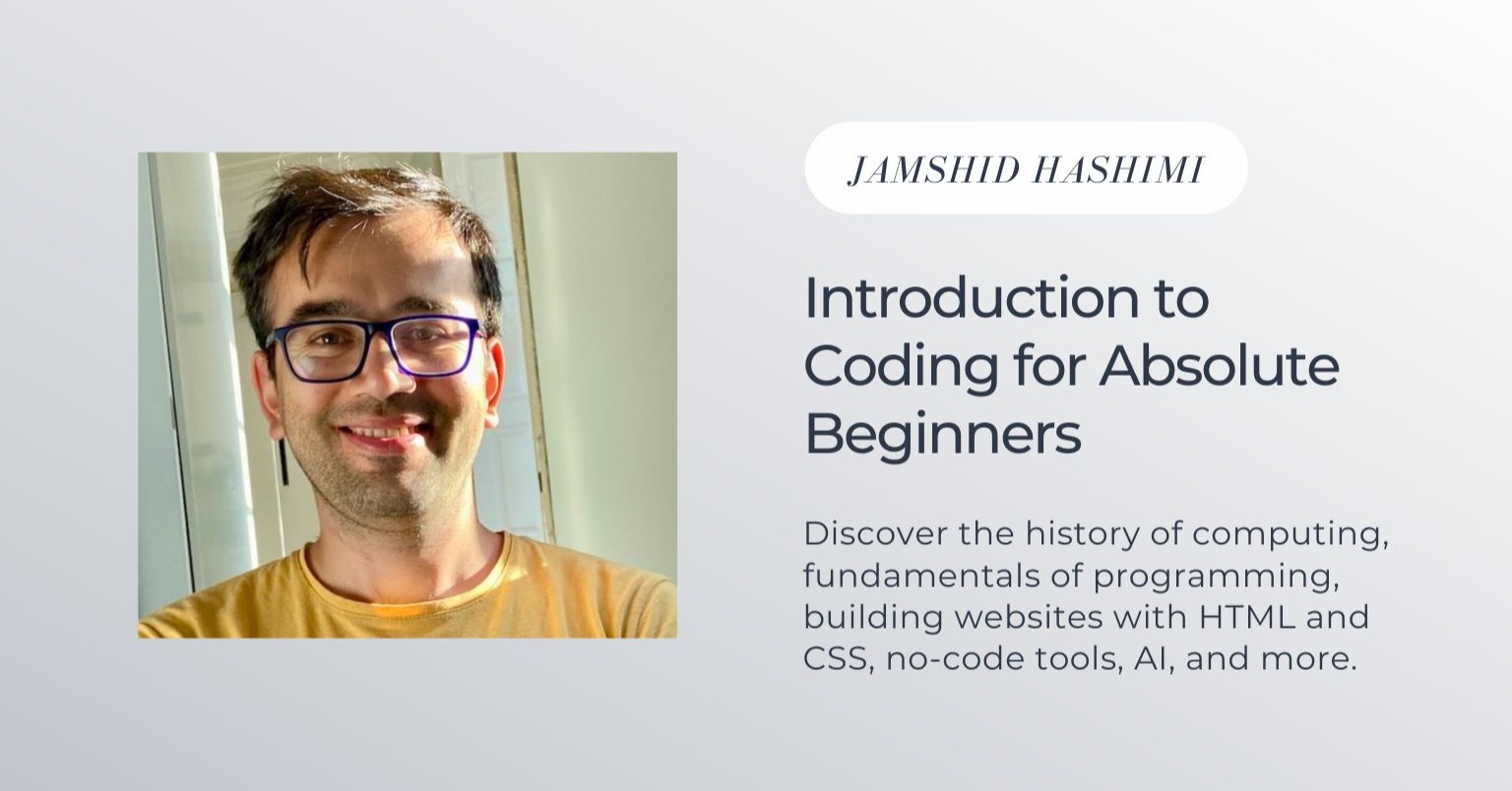 JAMSHID HASHIMI

Introduction to Coding for Absolute Beginners

Discover the history of computing, fundamentals of programming, building websites with HTML and CSS, no-code tools, AI, and more.